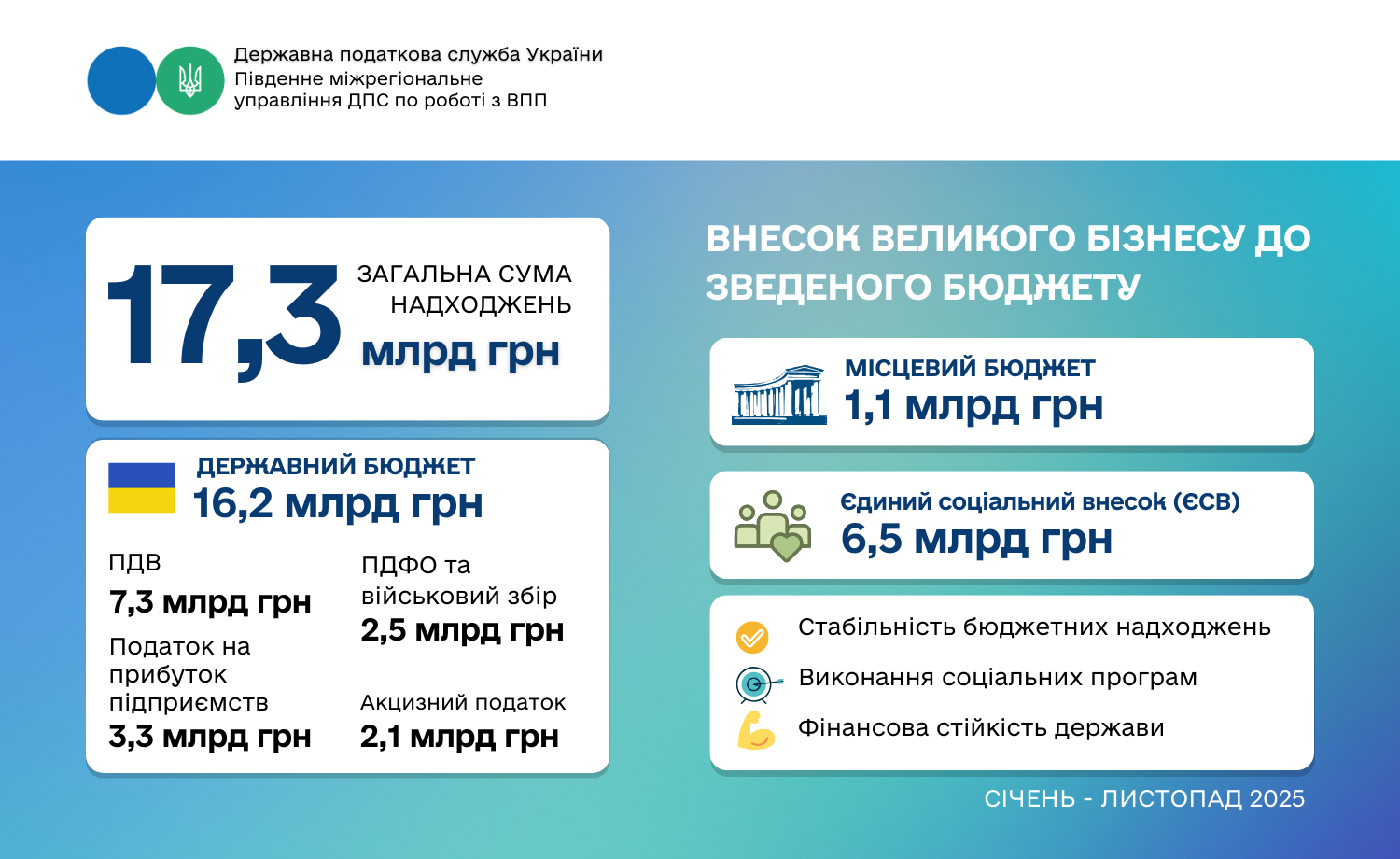 Державна податкова служба України
Південне міжрегіональне управління ДПС по роботі з ВПП

17,3 ЗАГАЛЬНА СУМА НАДХОДЖЕНЬ
млрд грн

ДЕРЖАВНИЙ БЮДЖЕТ
16,2 млрд грн

ПДВ
7,3 млрд грн

Податок на прибуток підприємств
3,3 млрд грн

ПДФО та військовий збір
2,5 млрд грн

Акцизний податок
2,1 млрд грн

ВНЕСОК ВЕЛИКОГО БІЗНЕСУ ДО ЗВЕДЕНОГО БЮДЖЕТУ

МІСЦЕВИЙ БЮДЖЕТ
1,1 млрд грн

Єдиний соціальний внесок (ЄСВ)
6,5 млрд грн

Стабільність бюджетних надходжень
Виконання соціальних програм
Фінансова стійкість держави

СІЧЕНЬ - ЛИСТОПАД 2025